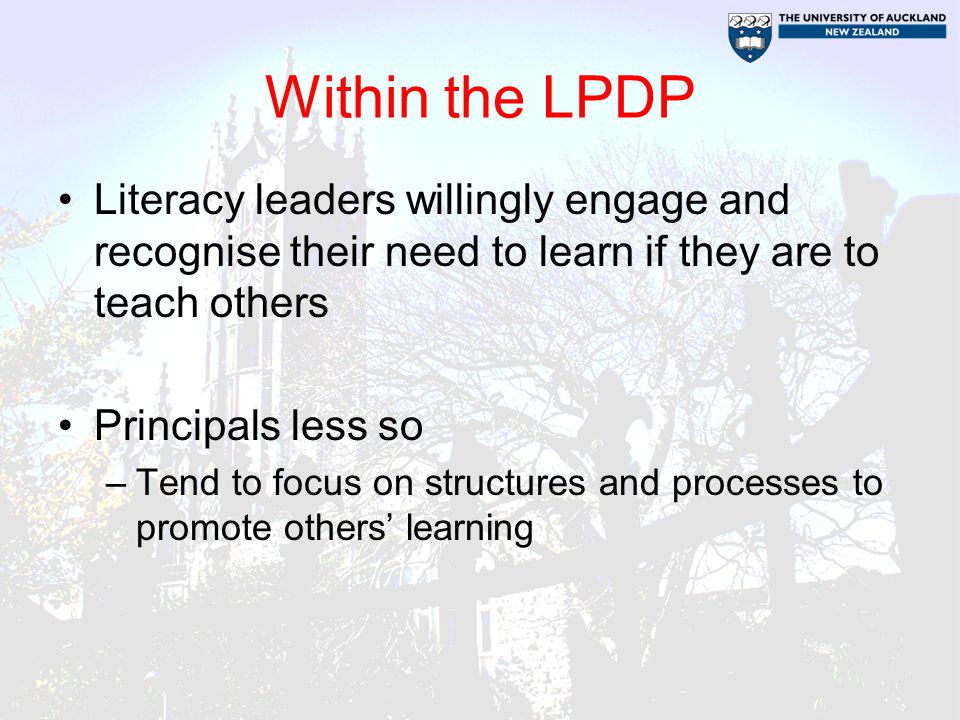 THE UNIVERSITY OF AUCKLAND
NEW ZEALAND

Within the LPDP

• Literacy leaders willingly engage and recognise their need to learn if they are to teach others

• Principals less so
– Tend to focus on structures and processes to promote others' learning